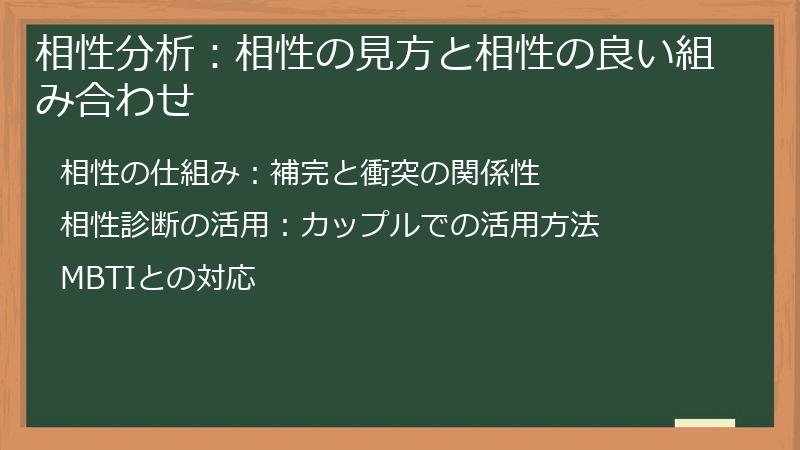 相性分析：相性の見方と相性の良い組み合わせ

相性の仕組み：補完と衝突の関係性

相性診断の活用：カップルでの活用方法

MBTIとの対応